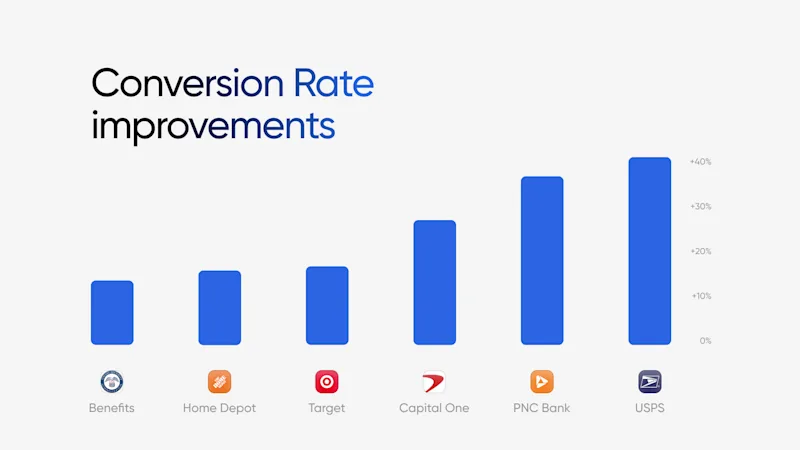 Conversion Rate improvements

+40%
+30%
+20%
+10%
0%

Benefits
Home Depot
Target
Capital One
PNC Bank
USPS